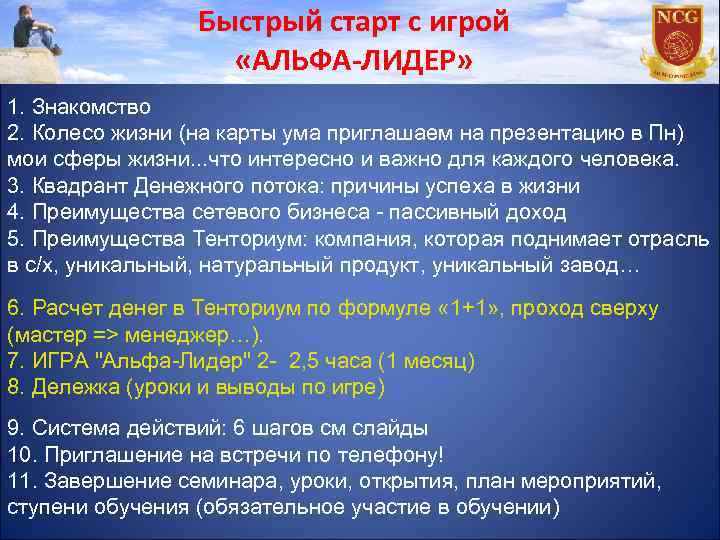 Быстрый старт с игрой «АЛЬФА-ЛИДЕР»

NCG

1. Знакомство
2. Колесо жизни (на карты ума приглашаем на презентацию в Пн) мои сферы жизни...что интересно и важно для каждого человека.
3. Квадрант Денежного потока: причины успеха в жизни
4. Преимущества сетевого бизнеса - пассивный доход
5. Преимущества Тенториум: компания, которая поднимает отрасль в с/х, уникальный, натуральный продукт, уникальный завод…

6. Расчет денег в Тенториум по формуле «1+1», проход сверху (мастер => менеджер…).
7. ИГРА "Альфа-Лидер" 2- 2,5 часа (1 месяц)
8. Дележка (уроки и выводы по игре)

9. Система действий: 6 шагов см слайды
10. Приглашение на встречи по телефону!
11. Завершение семинара, уроки, открытия, план мероприятий, ступени обучения (обязательное участие в обучении)